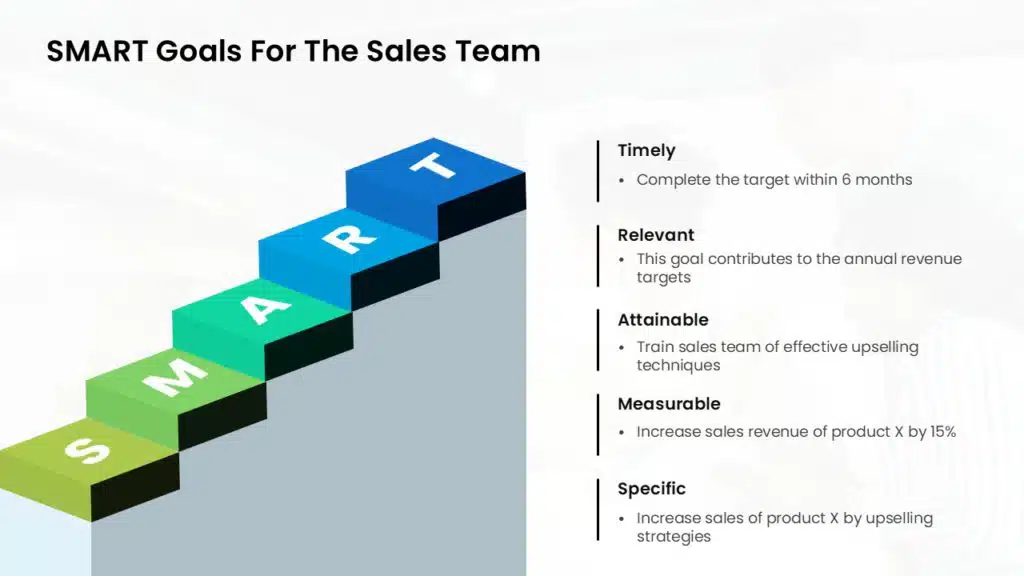 SMART Goals For The Sales Team

S
M
A
R
T

Timely
• Complete the target within 6 months

Relevant
• This goal contributes to the annual revenue targets

Attainable
• Train sales team of effective upselling techniques

Measurable
• Increase sales revenue of product X by 15%

Specific
• Increase sales of product X by upselling strategies